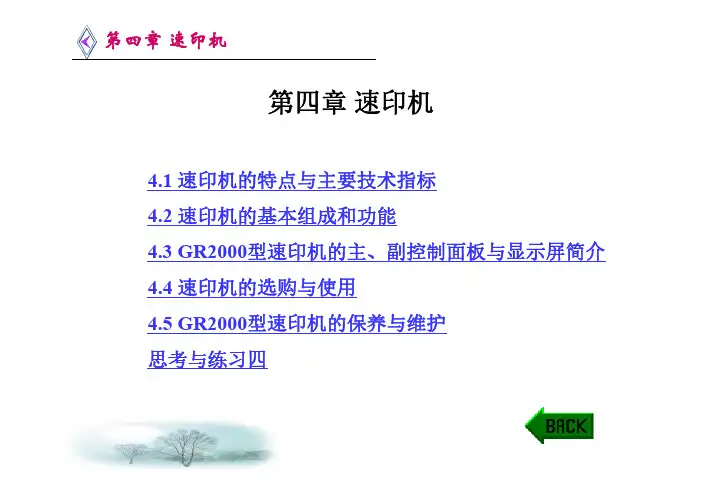 第四章 速印机

第四章 速印机

4.1 速印机的特点与主要技术指标

4.2 速印机的基本组成和功能

4.3 GR2000型速印机的主、副控制面板与显示屏简介

4.4 速印机的选购与使用

4.5 GR2000型速印机的保养与维护

思考与练习四

BACK